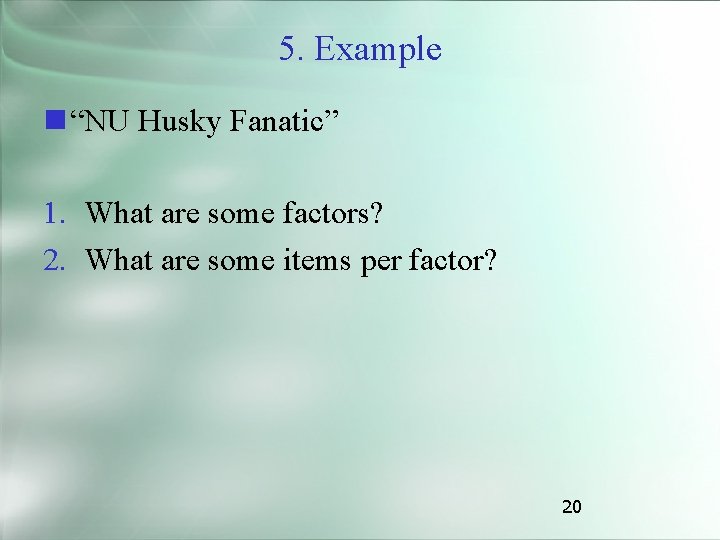 5. Example

“NU Husky Fanatic”

1. What are some factors?
2. What are some items per factor?

20